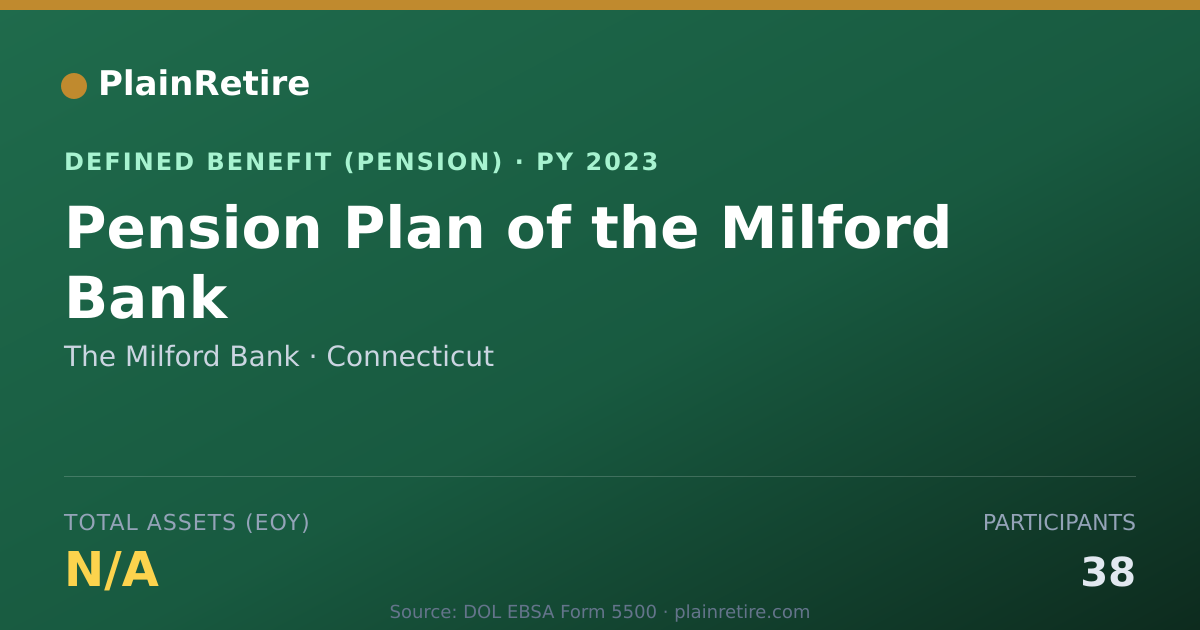 PlainRetire

DEFINED BENEFIT (PENSION) · PY 2023

Pension Plan of the Milford Bank

The Milford Bank · Connecticut

TOTAL ASSETS (EOY)

N/A

PARTICIPANTS

38

Source: DOL EBSA Form 5500 · plainretire.com